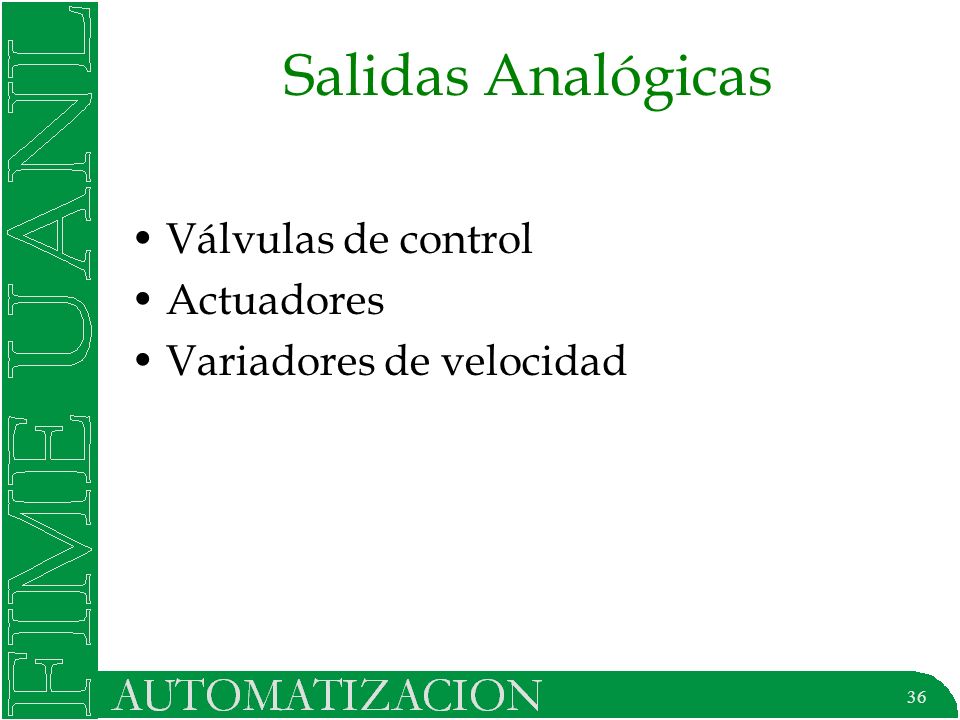 FIME UANL

Salidas Analógicas

• Válvulas de control
• Actuadores
• Variadores de velocidad

AUTOMATIZACION

36